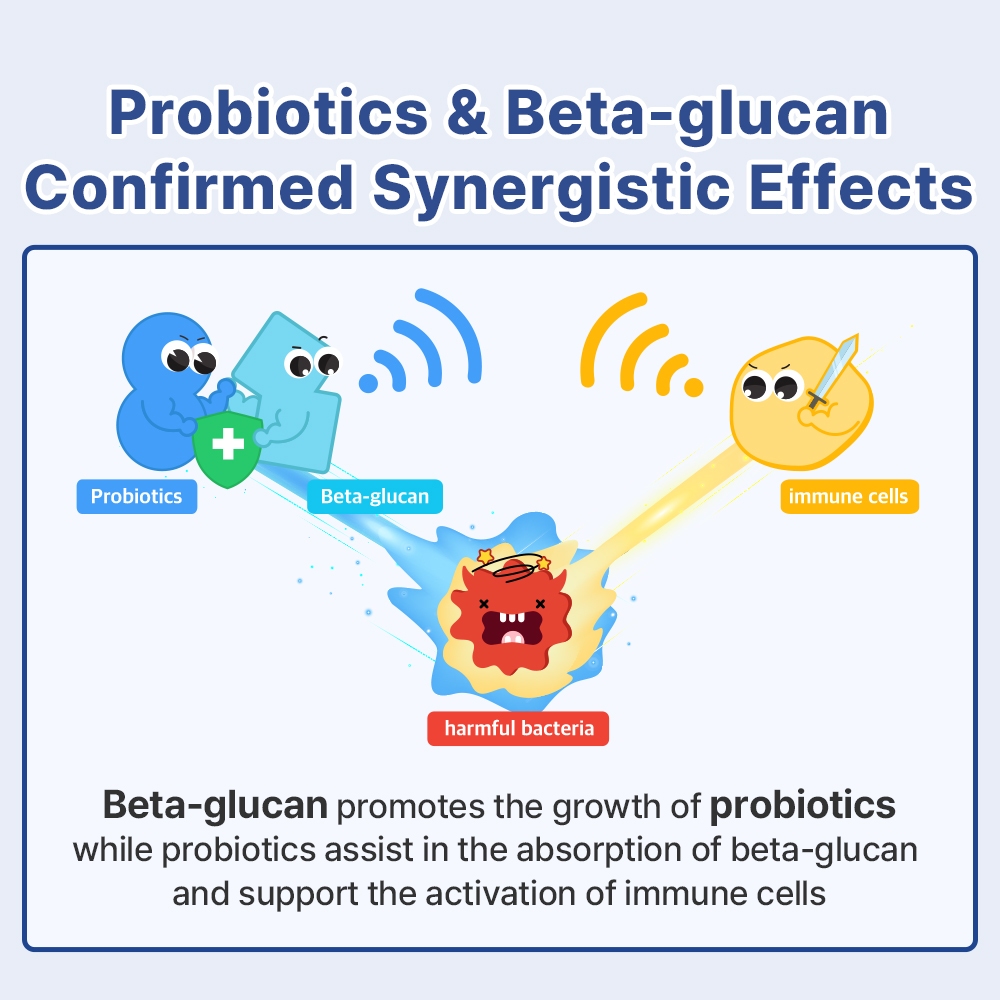 Probiotics & Beta-glucan Confirmed Synergistic Effects

Probiotics

Beta-glucan

immune cells

harmful bacteria

Beta-glucan promotes the growth of probiotics while probiotics assist in the absorption of beta-glucan and support the activation of immune cells